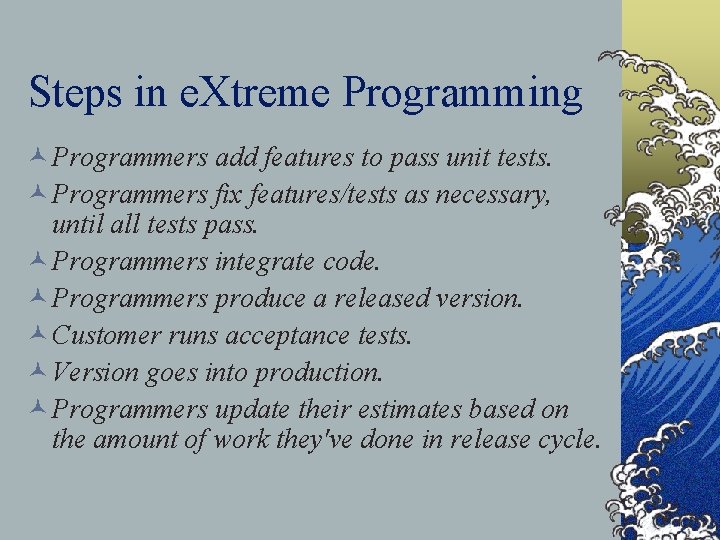 Steps in eXtreme Programming

Programmers add features to pass unit tests.

Programmers fix features/tests as necessary, until all tests pass.

Programmers integrate code.

Programmers produce a released version.

Customer runs acceptance tests.

Version goes into production.

Programmers update their estimates based on the amount of work they've done in release cycle.